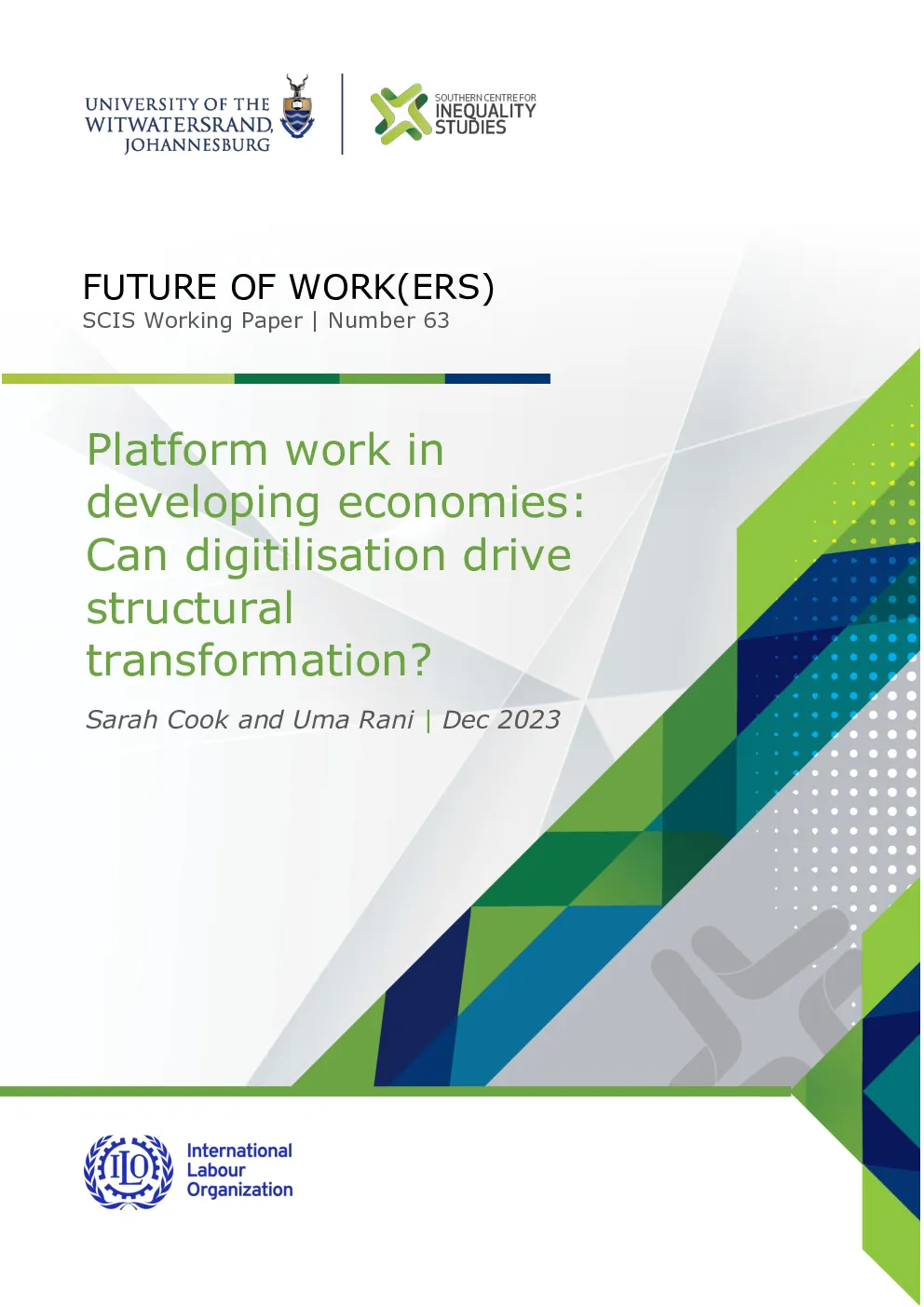 UNIVERSITY OF THE WITWATERSRAND, JOHANNESBURG

SOUTHERN CENTRE FOR INEQUALITY STUDIES

FUTURE OF WORK(ERS)
SCIS Working Paper | Number 63

Platform work in developing economies: Can digitilisation drive structural transformation?

Sarah Cook and Uma Rani | Dec 2023

ILO

International Labour Organization